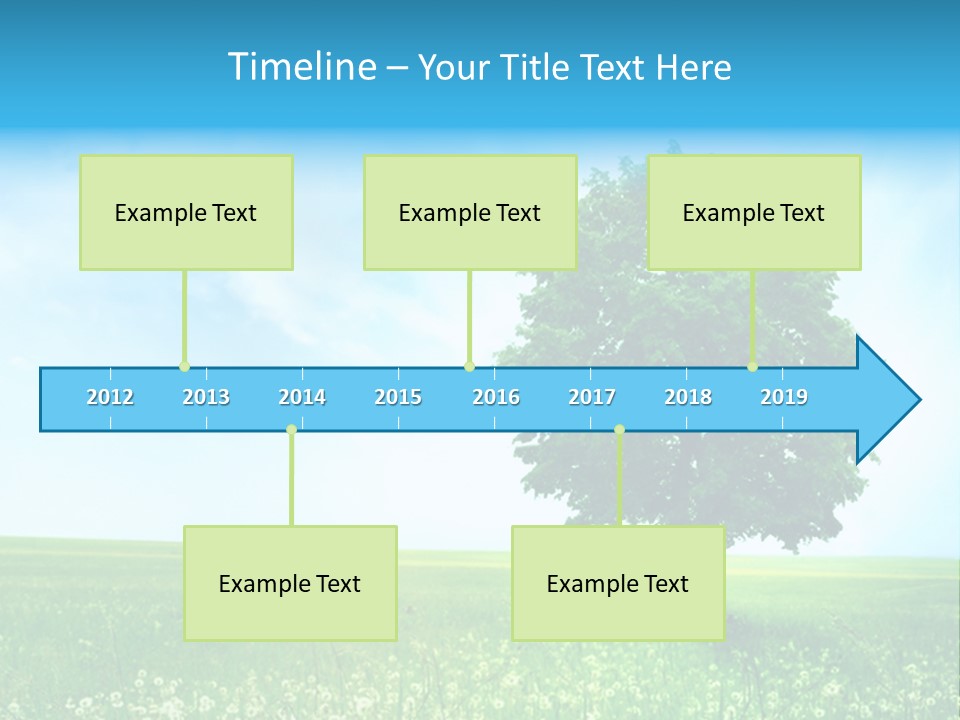 Timeline – Your Title Text Here

Example Text

Example Text

Example Text

2012 2013 2014 2015 2016 2017 2018 2019

Example Text

Example Text